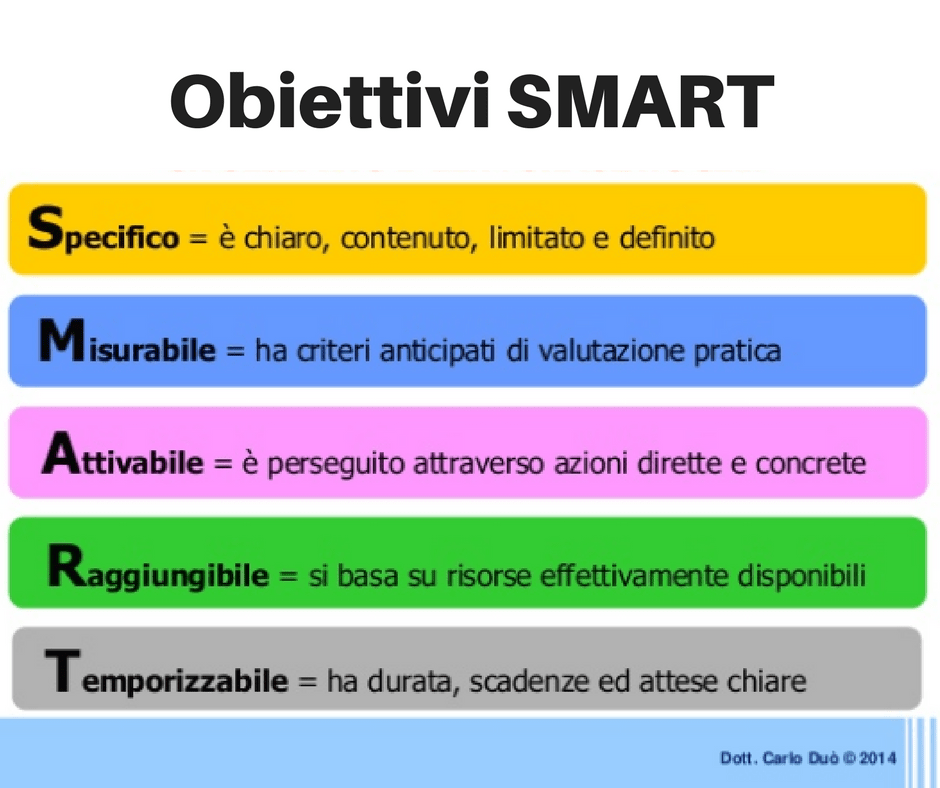 Obiettivi SMART

Specifico = è chiaro, contenuto, limitato e definito

Misurabile = ha criteri anticipati di valutazione pratica

Attivabile = è perseguito attraverso azioni dirette e concrete

Raggiungibile = si basa su risorse effettivamente disponibili

Temporizzabile = ha durata, scadenze ed attese chiare

Dott. Carlo Duò © 2014